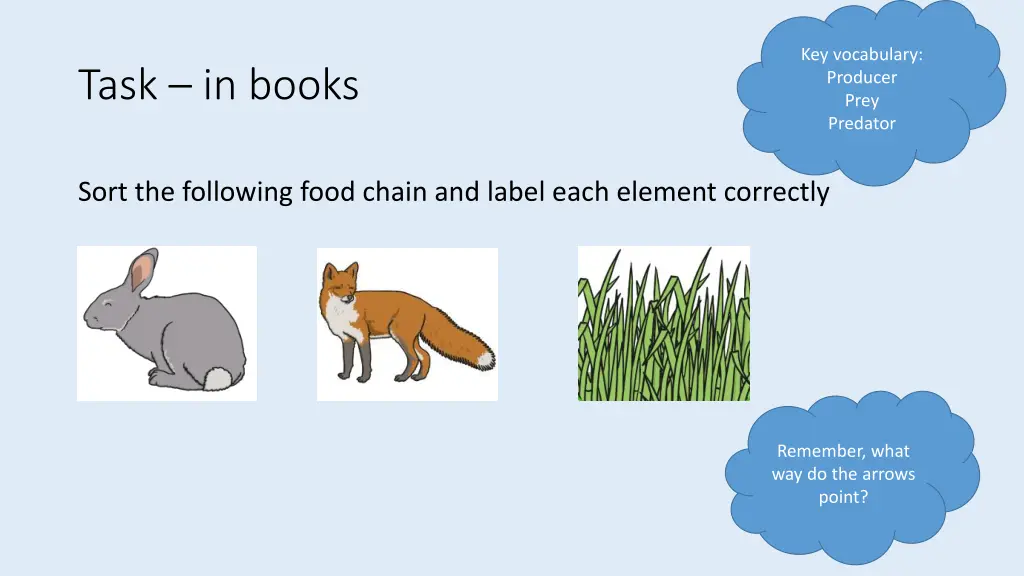 Task – in books

Key vocabulary:
Producer
Prey
Predator

Sort the following food chain and label each element correctly

Remember, what way do the arrows point?